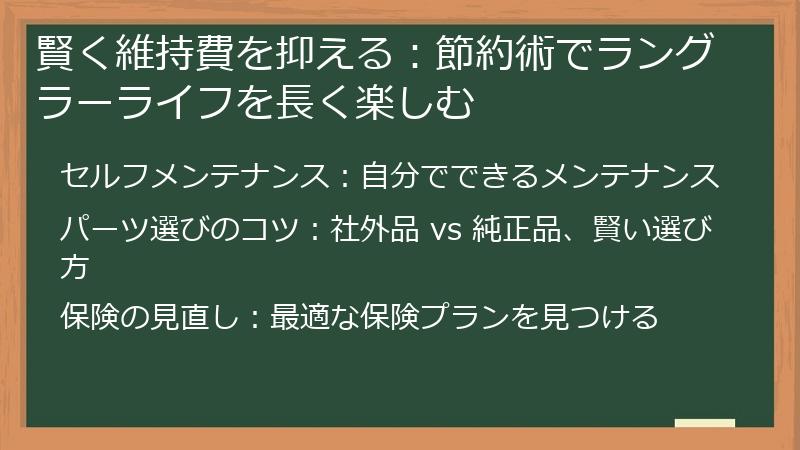 賢く維持費を抑える：節約術でラングラーライフを長く楽しむ

セルフメンテナンス：自分でできるメンテナンス

パーツ選びのコツ：社外品 vs 純正品、賢い選び方

保険の見直し：最適な保険プランを見つける